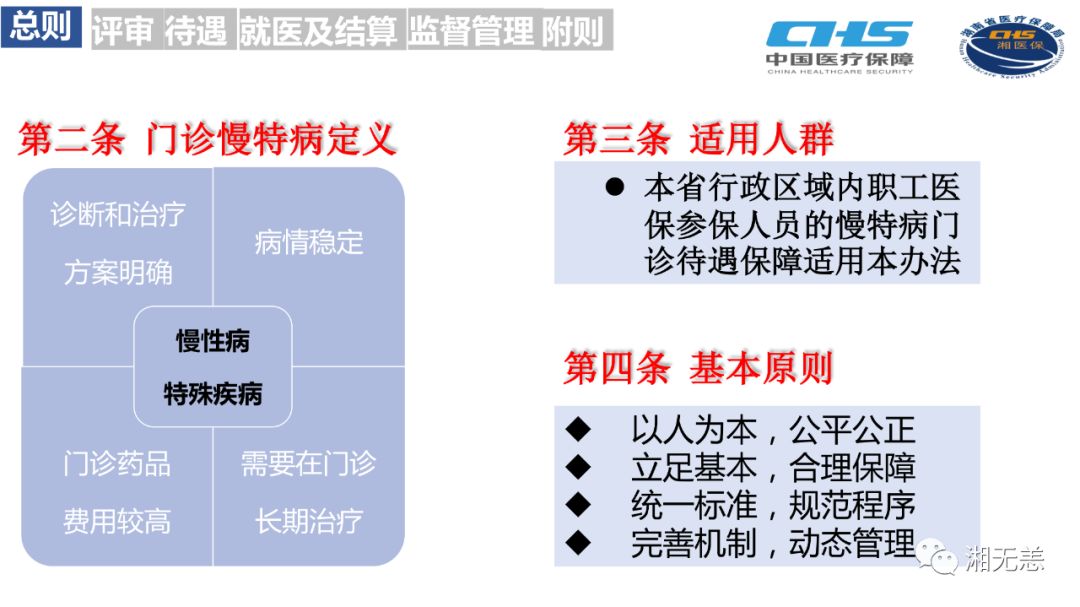 总则 评审 待遇 就医及结算 监督管理 附则

CHS 中国医疗保障 CHINA HEALTHCARE SECURITY

湖南省医疗保障局 CHS 湘医保

第二条 门诊慢特病定义

诊断和治疗方案明确

病情稳定

慢性病
特殊疾病

门诊药品费用较高

需要在门诊长期治疗

第三条 适用人群

● 本省行政区域内职工医保参保人员的慢特病门诊待遇保障适用本办法

第四条 基本原则

◆ 以人为本，公平公正
◆ 立足基本，合理保障
◆ 统一标准，规范程序
◆ 完善机制，动态管理

湘无恙